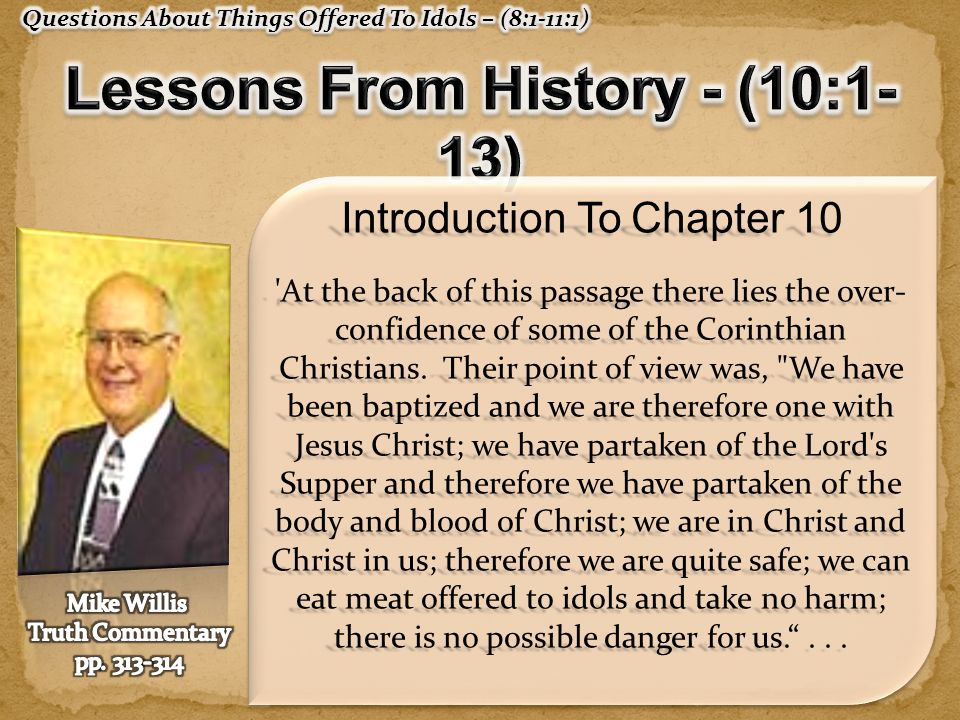 Questions About Things Offered To Idols – (8:1-11:1)

Lessons From History - (10:1-13)

Introduction To Chapter 10

'At the back of this passage there lies the over-confidence of some of the Corinthian Christians. Their point of view was, "We have been baptized and we are therefore one with Jesus Christ; we have partaken of the Lord's Supper and therefore we have partaken of the body and blood of Christ; we are in Christ and Christ in us; therefore we are quite safe; we can eat meat offered to idols and take no harm; there is no possible danger for us.“ . . .

Mike Willis
Truth Commentary
pp. 313-314